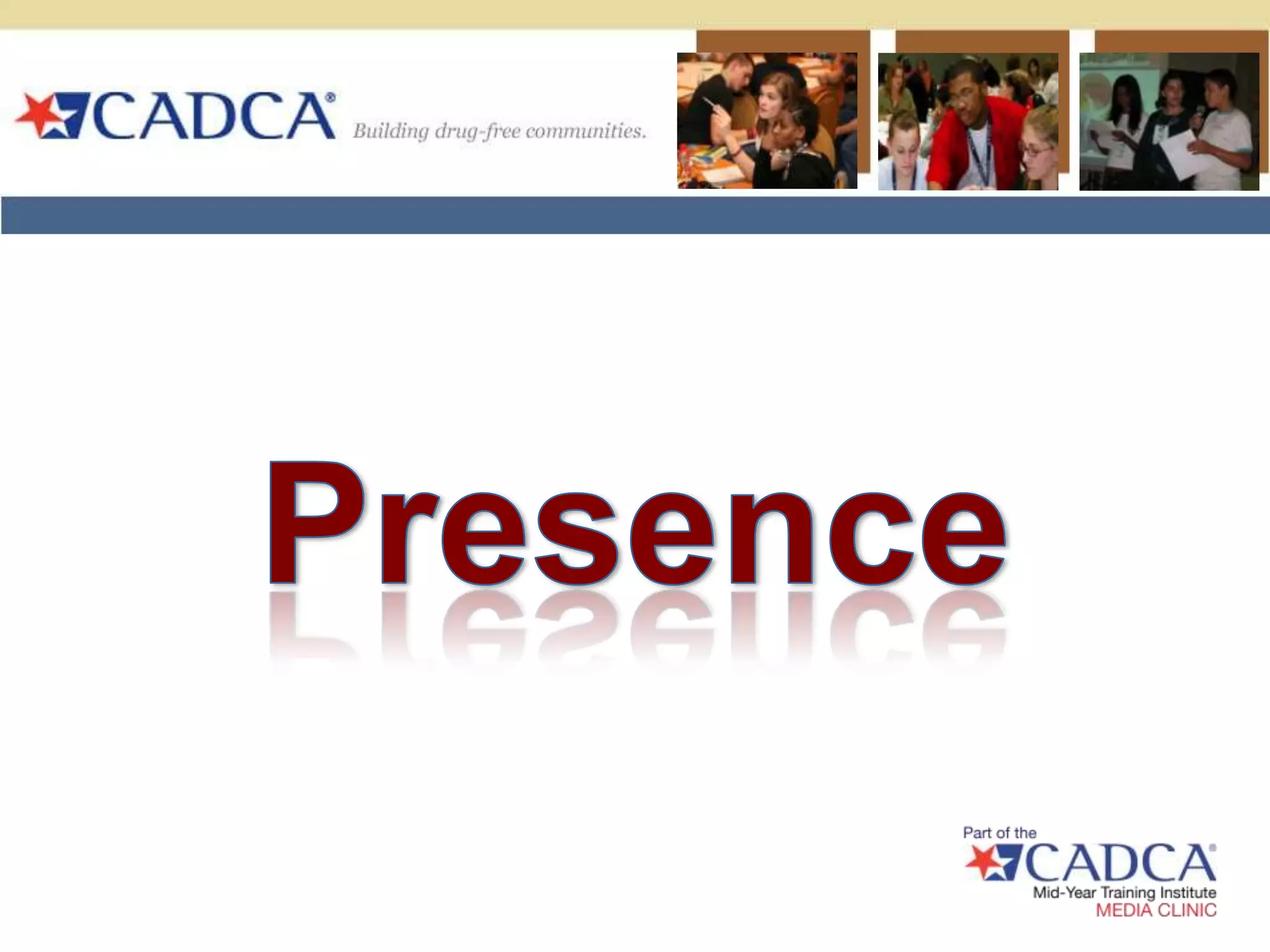 CADCA®
Building drug-free communities.

Presence

Part of the
CADCA®
Mid-Year Training Institute
MEDIA CLINIC